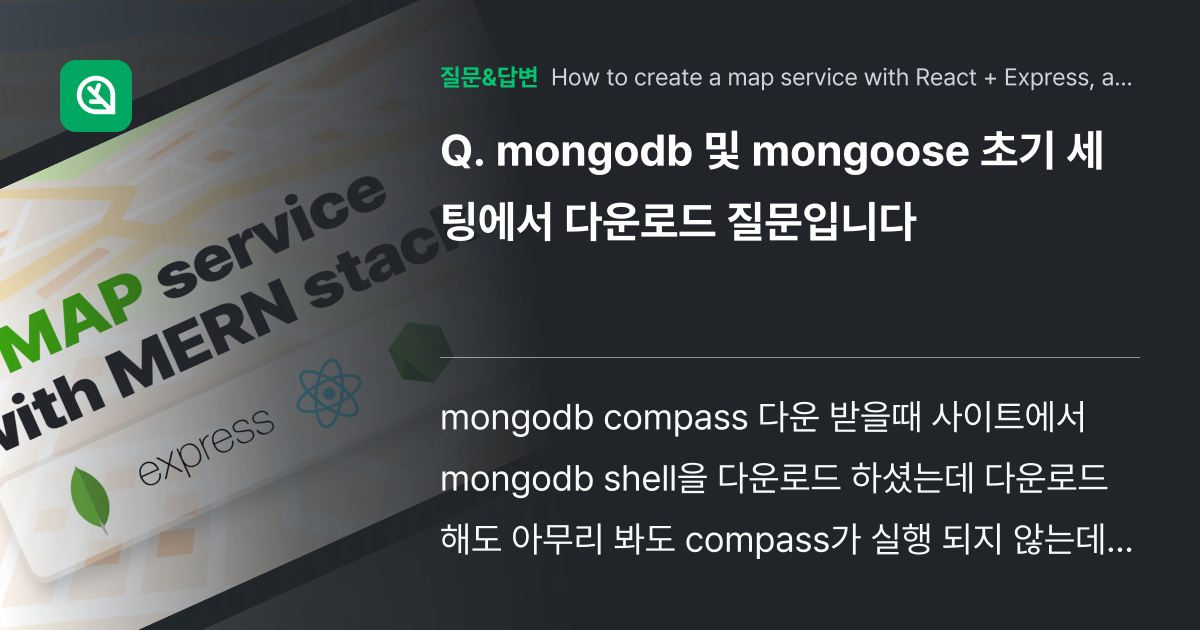 MAP service with MERN stack

express

질문&답변 How to create a map service with React + Express, a...

Q. mongodb 및 mongoose 초기 세팅에서 다운로드 질문입니다

mongodb compass 다운 받을때 사이트에서 mongodb shell을 다운로드 하셨는데 다운로드 해도 아무리 봐도 compass가 실행 되지 않는데...